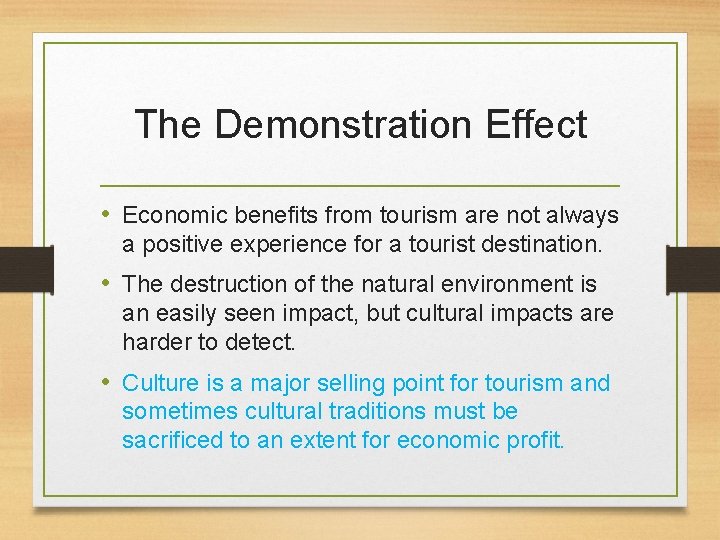 The Demonstration Effect

• Economic benefits from tourism are not always a positive experience for a tourist destination.

• The destruction of the natural environment is an easily seen impact, but cultural impacts are harder to detect.

• Culture is a major selling point for tourism and sometimes cultural traditions must be sacrificed to an extent for economic profit.